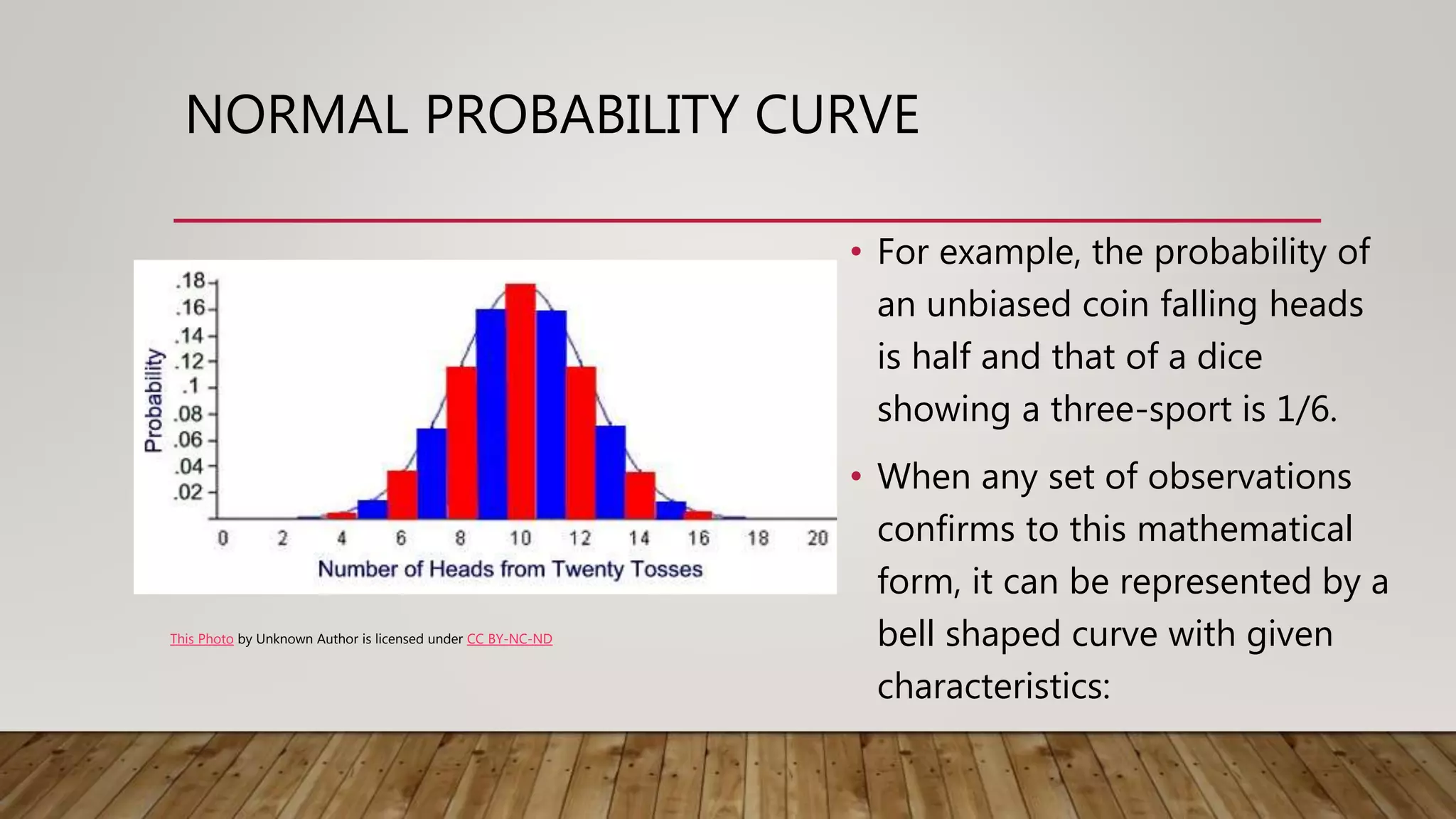 NORMAL PROBABILITY CURVE

Probability
.18
.16
.14
.12
.1
.08
.06
.04
.02
0 2 4 6 8 10 12 14 16 18 20
Number of Heads from Twenty Tosses

This Photo by Unknown Author is licensed under CC BY-NC-ND

• For example, the probability of an unbiased coin falling heads is half and that of a dice showing a three-sport is 1/6.

• When any set of observations confirms to this mathematical form, it can be represented by a bell shaped curve with given characteristics: